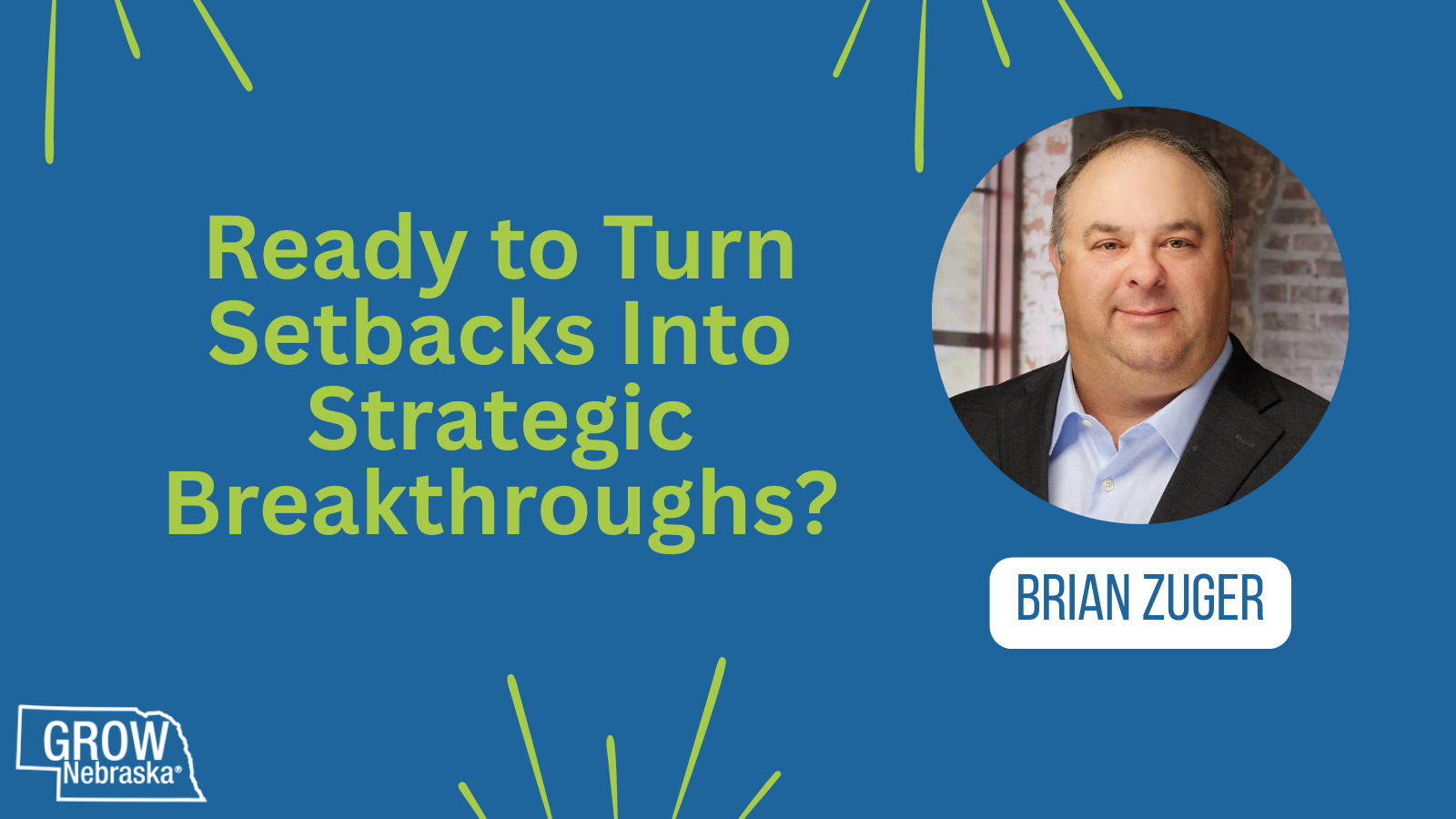 Ready to Turn Setbacks Into Strategic Breakthroughs?

BRIAN ZUGER

GROW Nebraska®